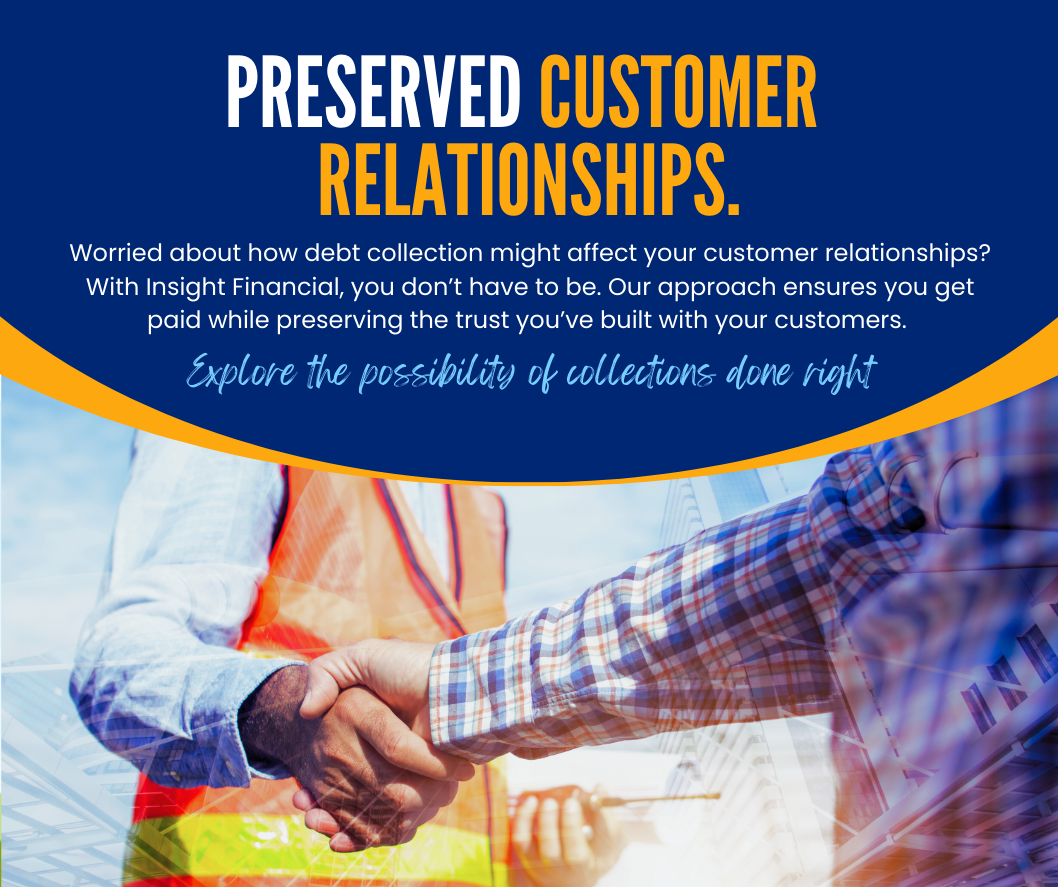 PRESERVED CUSTOMER RELATIONSHIPS.

Worried about how debt collection might affect your customer relationships? With Insight Financial, you don't have to be. Our approach ensures you get paid while preserving the trust you've built with your customers.

Explore the possibility of collections done right